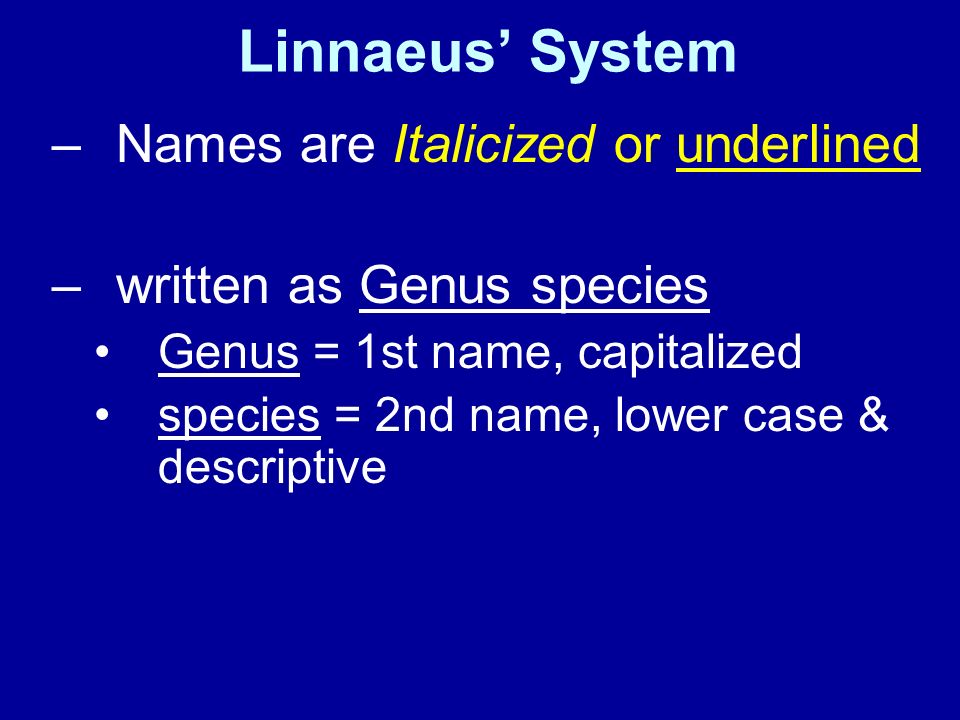 Linnaeus’ System

– Names are Italicized or underlined

– written as Genus species
• Genus = 1st name, capitalized
• species = 2nd name, lower case & descriptive